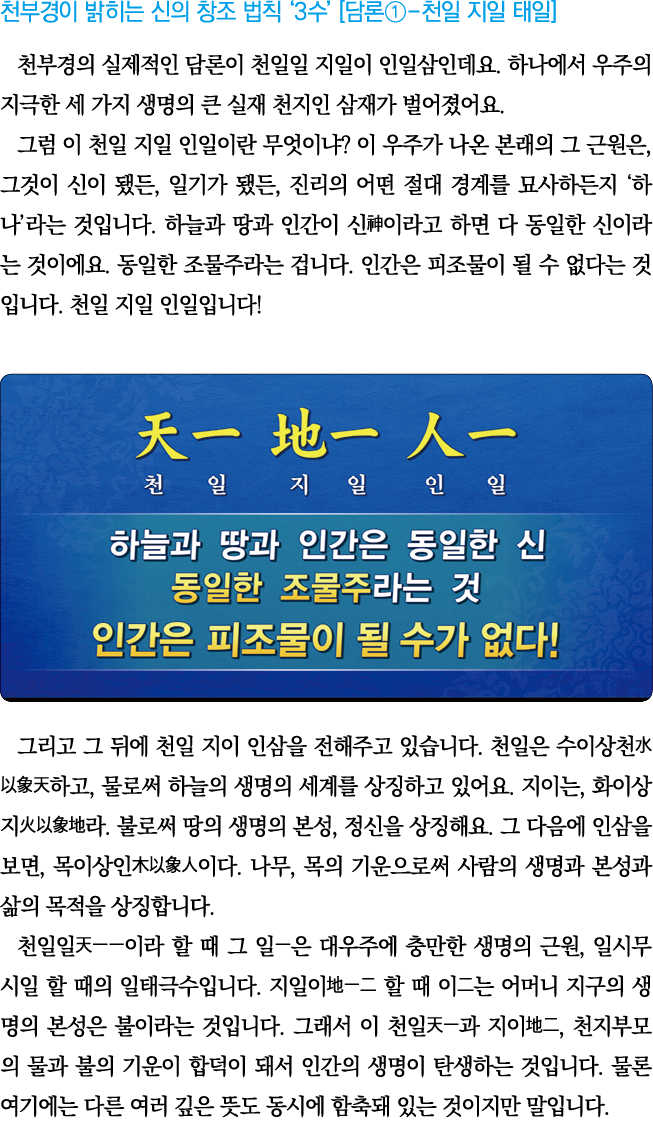 천부경이 밝히는 신의 창조 법칙 '3수' [담론①-천일 지일 태일]

천부경의 실제적인 담론이 천일일 지일이 인일삼인데요. 하나에서 우주의 지극한 세 가지 생명의 큰 실재 천지인 삼재가 벌어졌어요.

그럼 이 천일 지일 인일이란 무엇이냐? 이 우주가 나온 본래의 그 근원은, 그것이 신이 됐든, 일기가 됐든, 진리의 어떤 절대 경계를 묘사하든지 '하나'라는 것입니다. 하늘과 땅과 인간이 신神이라고 하면 다 동일한 신이라는 것이에요. 동일한 조물주라는 겁니다. 인간은 피조물이 될 수 없다는 것입니다. 천일 지일 인일입니다!

天一 地一 人一
천 일 지 일 인 일

하늘과 땅과 인간은 동일한 신
동일한 조물주라는 것
인간은 피조물이 될 수가 없다!

그리고 그 뒤에 천일 지이 인삼을 전해주고 있습니다. 천일은 수이상천水以象天하고, 물로써 하늘의 생명의 세계를 상징하고 있어요. 지이는, 화이상지火以象地라. 불로써 땅의 생명의 본성, 정신을 상징해요. 그 다음에 인삼을 보면, 목이상인木以象人이다. 나무, 목의 기운으로써 사람의 생명과 본성과 삶의 목적을 상징합니다.

천일일天一一이라 할 때 그 일一은 대우주에 충만한 생명의 근원, 일시무시일 할 때의 일태극수입니다. 지일이地一二 할 때 이二는 어머니 지구의 생명의 본성은 불이라는 것입니다. 그래서 이 천일天一과 지이地二, 천지부모의 물과 불의 기운이 합덕이 돼서 인간의 생명이 탄생하는 것입니다. 물론 여기에는 다른 여러 깊은 뜻도 동시에 함축돼 있는 것이지만 말입니다.